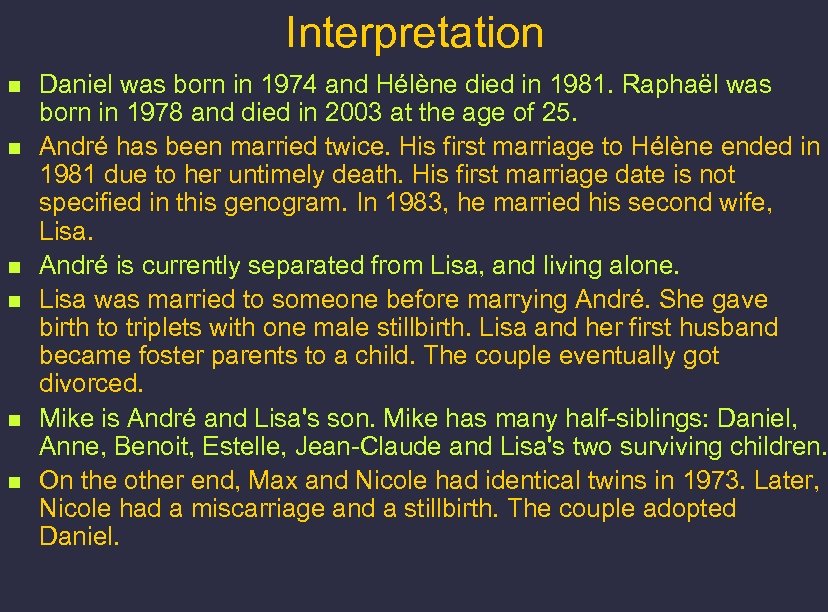 Interpretation

■ Daniel was born in 1974 and Hélène died in 1981. Raphaël was born in 1978 and died in 2003 at the age of 25.
■ André has been married twice. His first marriage to Hélène ended in 1981 due to her untimely death. His first marriage date is not specified in this genogram. In 1983, he married his second wife, Lisa.
■ André is currently separated from Lisa, and living alone.
■ Lisa was married to someone before marrying André. She gave birth to triplets with one male stillbirth. Lisa and her first husband became foster parents to a child. The couple eventually got divorced.
■ Mike is André and Lisa's son. Mike has many half-siblings: Daniel, Anne, Benoit, Estelle, Jean-Claude and Lisa's two surviving children.
■ On the other end, Max and Nicole had identical twins in 1973. Later, Nicole had a miscarriage and a stillbirth. The couple adopted Daniel.